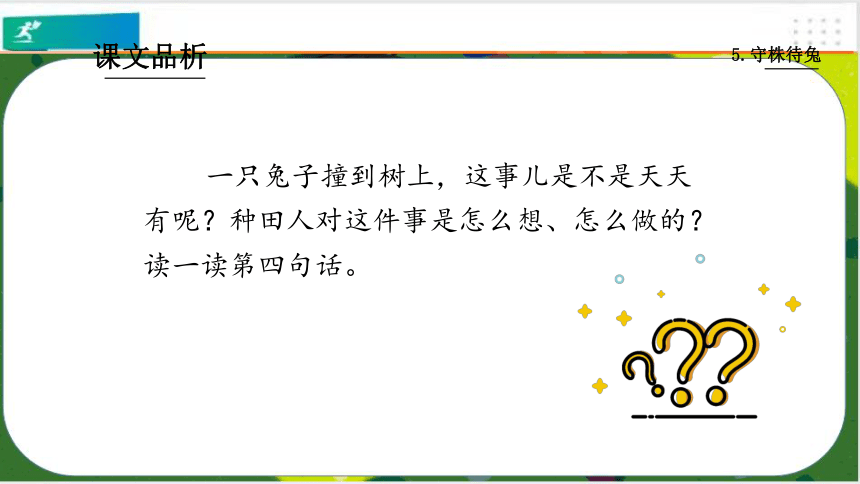 课文品析

5. 守株待兔

一只兔子撞到树上，这事儿是不是天天有呢？种田人对这件事是怎么想、怎么做的？读一读第四句话。